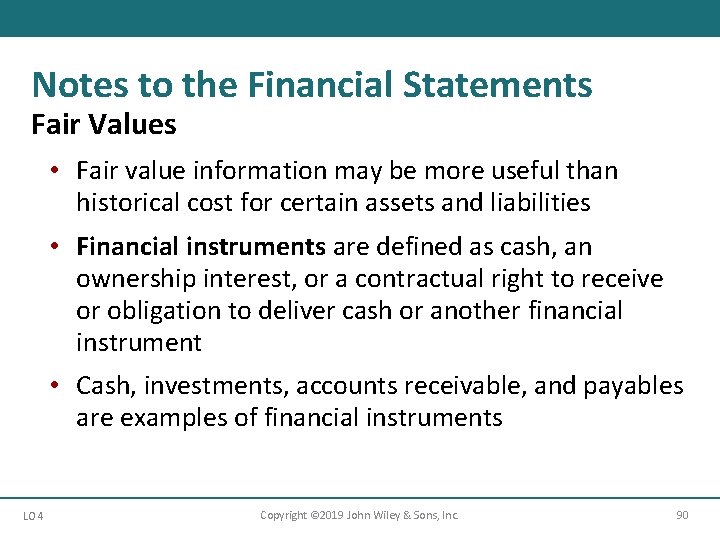 Notes to the Financial Statements
Fair Values

• Fair value information may be more useful than historical cost for certain assets and liabilities

• Financial instruments are defined as cash, an ownership interest, or a contractual right to receive or obligation to deliver cash or another financial instrument

• Cash, investments, accounts receivable, and payables are examples of financial instruments

LO 4
Copyright ©2019 John Wiley & Sons, Inc.
90